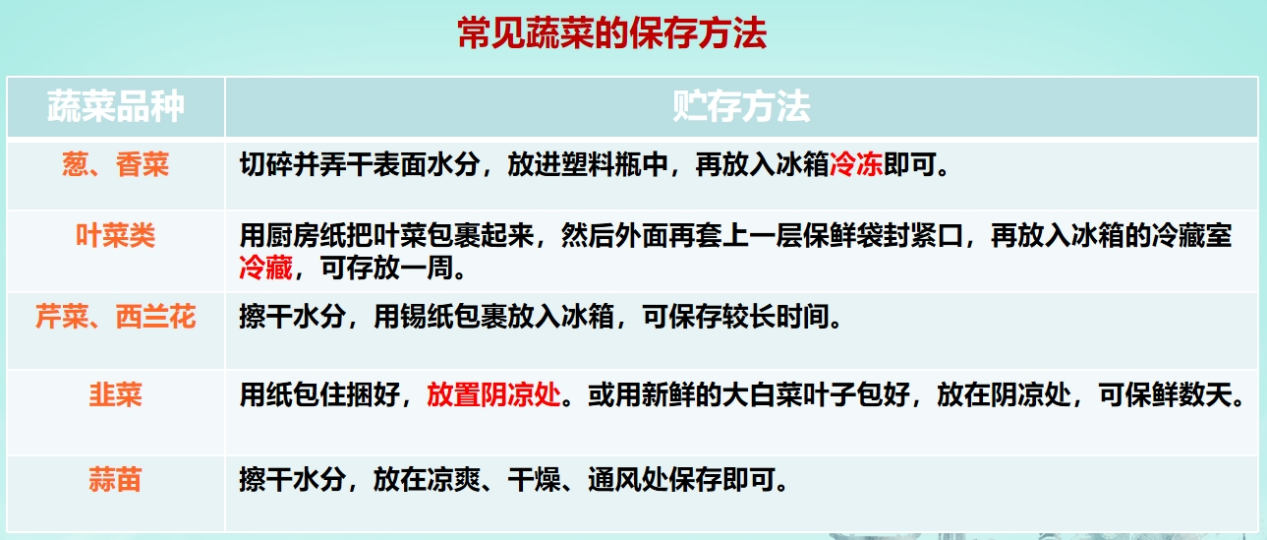 常见蔬菜的保存方法

| 蔬菜品种 | 贮存方法 |
|---|---|
| 葱、香菜 | 切碎并弄干表面水分，放进塑料瓶中，再放入冰箱冷冻即可。 |
| 叶菜类 | 用厨房纸把叶菜包裹起来，然后外面再套上一层保鲜袋封紧口，再放入冰箱的冷藏室冷藏，可存放一周。 |
| 芹菜、西兰花 | 擦干水分，用锡纸包裹放入冰箱，可保存较长时间。 |
| 韭菜 | 用纸包住捆好，放置阴凉处。或用新鲜的大白菜叶子包好，放在阴凉处，可保鲜数天。 |
| 蒜苗 | 擦干水分，放在凉爽、干燥、通风处保存即可。 |